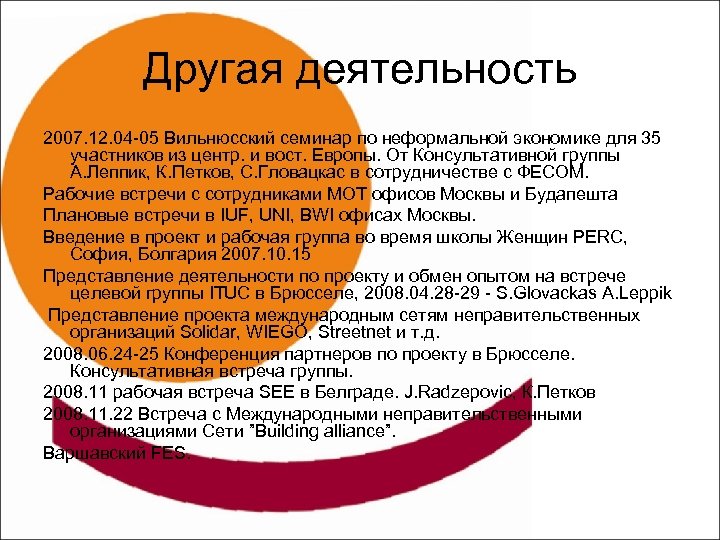 Другая деятельность

2007.12.04-05 Вильнюсский семинар по неформальной экономике для 35 участников из центр. и вост. Европы. От Консультативной группы А.Леппик, К.Петков, С.Гловацкас в сотрудничестве с ФЕСОМ.

Рабочие встречи с сотрудниками МОТ офисов Москвы и Будапешта

Плановые встречи в IUF, UNI, BWI офисах Москвы.

Введение в проект и рабочая группа во время школы Женщин PERC, София, Болгария 2007.10.15

Представление деятельности по проекту и обмен опытом на встрече целевой группы ITUC в Брюсселе, 2008.04.28-29 - S.Glovackas A.Leppik

Представление проекта международным сетям неправительственных организаций Solidar, WIEGO, Streetnet и т.д.

2008.06.24-25 Конференция партнеров по проекту в Брюсселе. Консультативная встреча группы.

2008.11 рабочая встреча SEE в Белграде. J.Radzepovic, К.Петков

2008.11.22 Встреча с Международными неправительственными организациями Сети "Building alliance".

Варшавский FES.